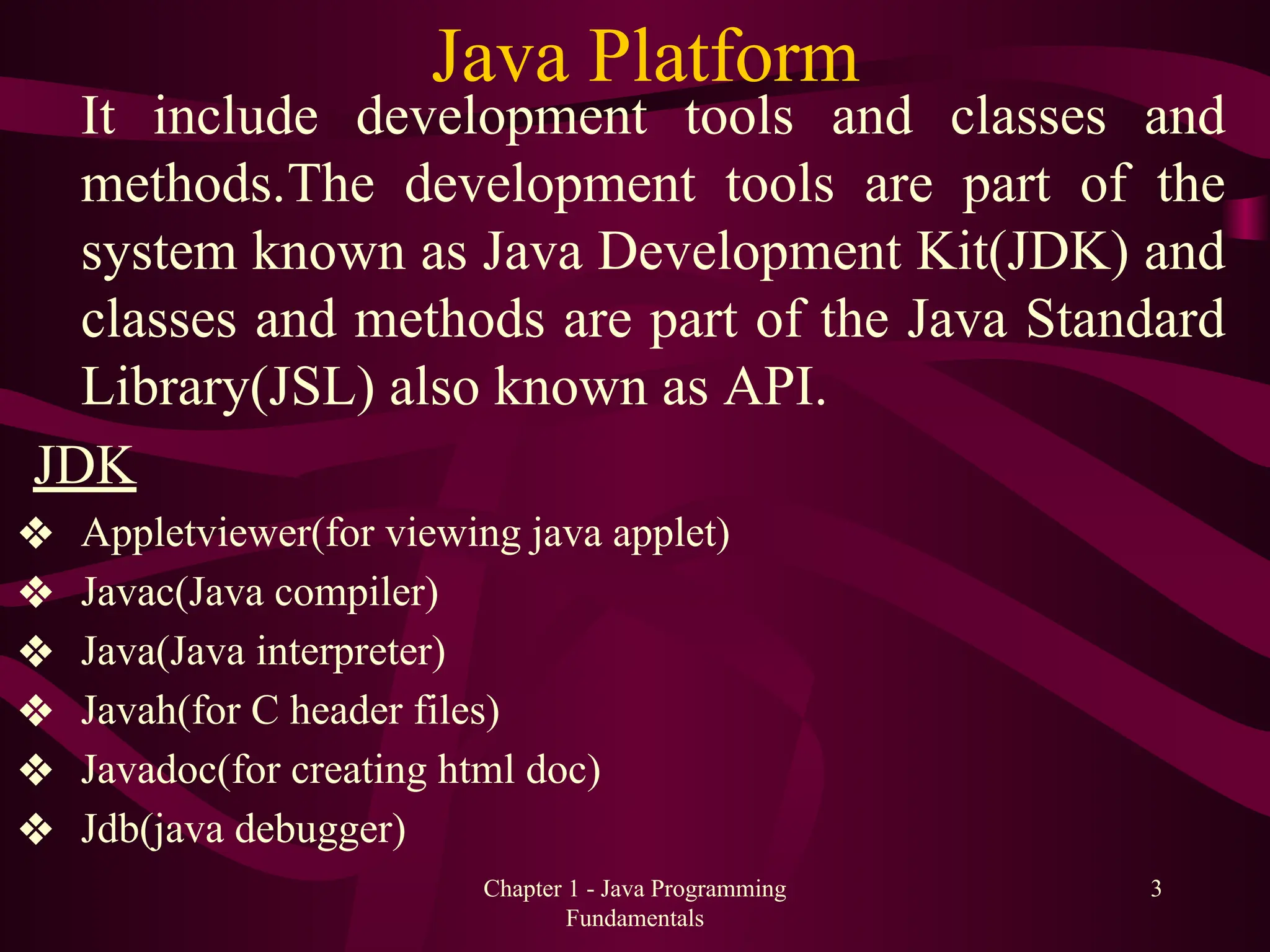 Java Platform

It include development tools and classes and methods.The development tools are part of the system known as Java Development Kit(JDK) and classes and methods are part of the Java Standard Library(JSL) also known as API.

JDK

❖ Appletviewer(for viewing java applet)
❖ Javac(Java compiler)
❖ Java(Java interpreter)
❖ Javah(for C header files)
❖ Javadoc(for creating html doc)
❖ Jdb(java debugger)

Chapter 1 - Java Programming Fundamentals

3